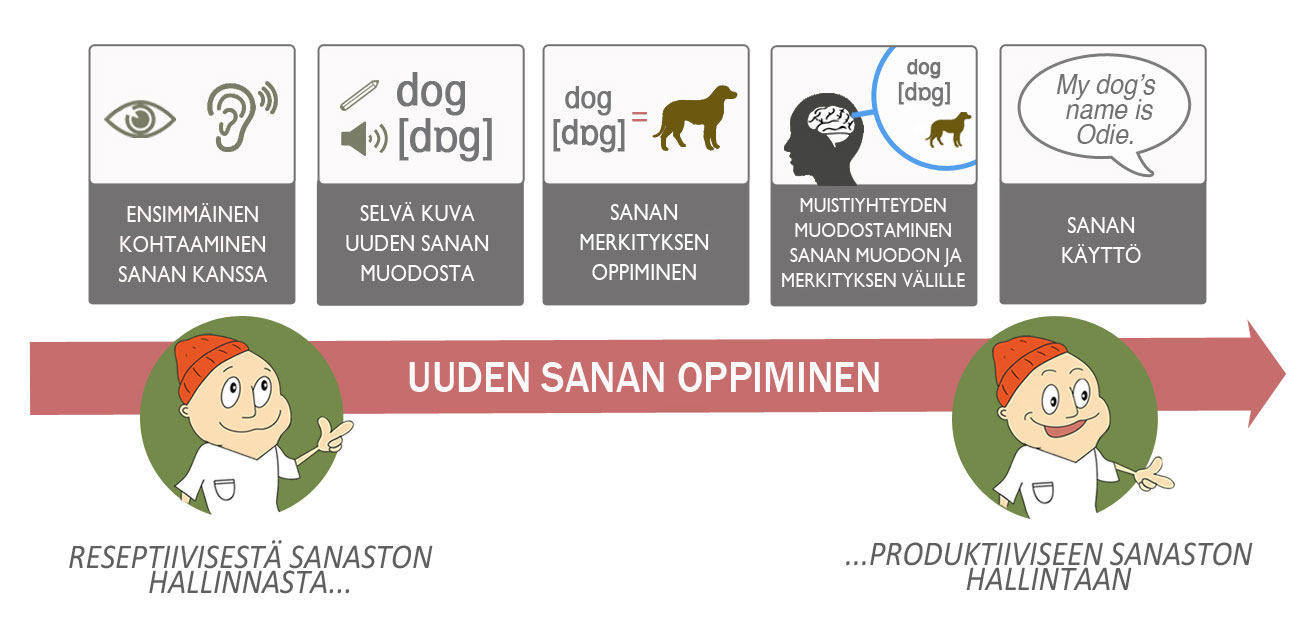 ENSIMMÄINEN KOHTAAMINEN SANAN KANSSA

dog
[dɒg]

SELVÄ KUVA UUDEN SANAN MUODOSTA

dog
[dɒg] =

SANAN MERKITYKSEN OPPIMINEN

dog
[dɒg]

MUISTIYHTEYDEN MUODOSTAMINEN SANAN MUODON JA MERKITYKSEN VÄLILLE

My dog's name is Odie.

SANAN KÄYTTÖ

UUDEN SANAN OPPIMINEN

RESEPTIIVISESTÄ SANASTON HALLINNASTA...

...PRODUKTIIVISEEN SANASTON HALLINTAAN